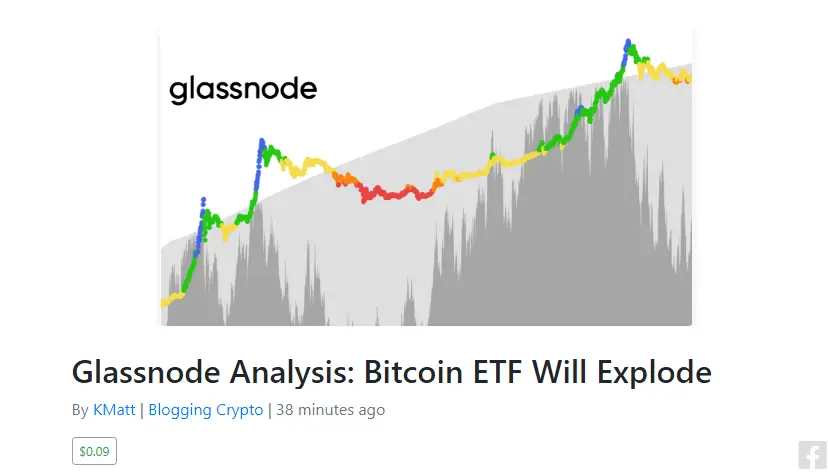 glassnode

Glassnode Analysis: Bitcoin ETF Will Explode

By KMatt | Blogging Crypto | 38 minutes ago

$0.09